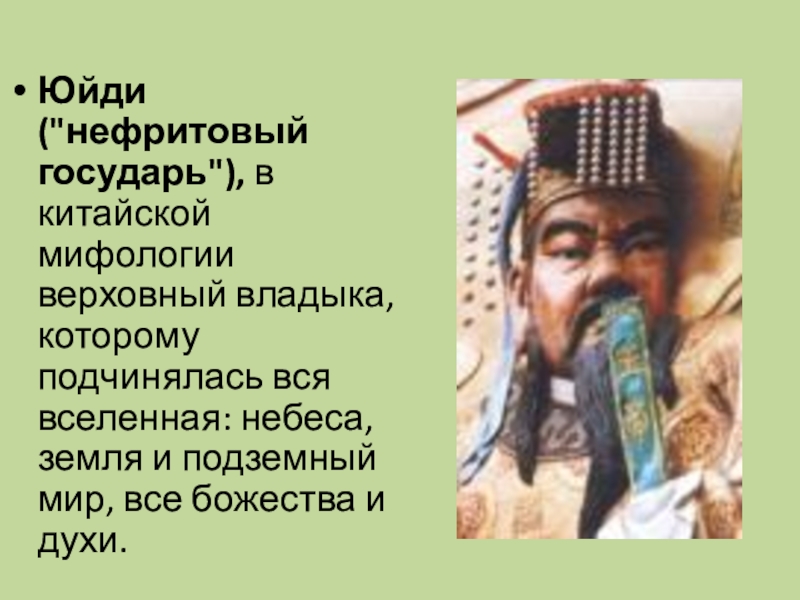 • Юйди ("нефритовый государь"), в китайской мифологии верховный владыка, которому подчинялась вся вселенная: небеса, земля и подземный мир, все божества и духи.